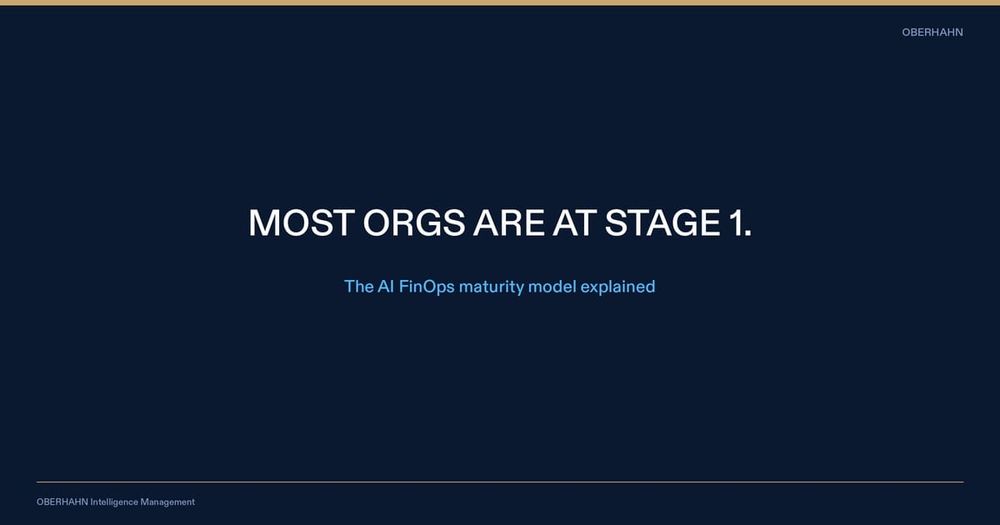 OBERHAHN

MOST ORGS ARE AT STAGE 1.

The AI FinOps maturity model explained

OBERHAHN Intelligence Management